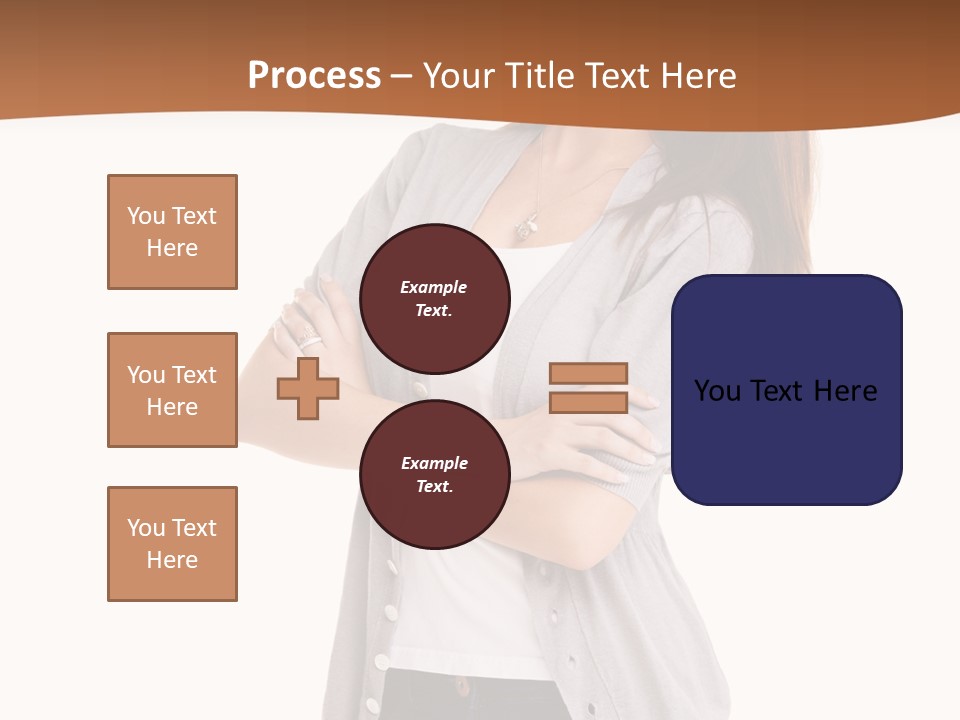 Process – Your Title Text Here

You Text Here

You Text Here

You Text Here

Example Text.

Example Text.

You Text Here